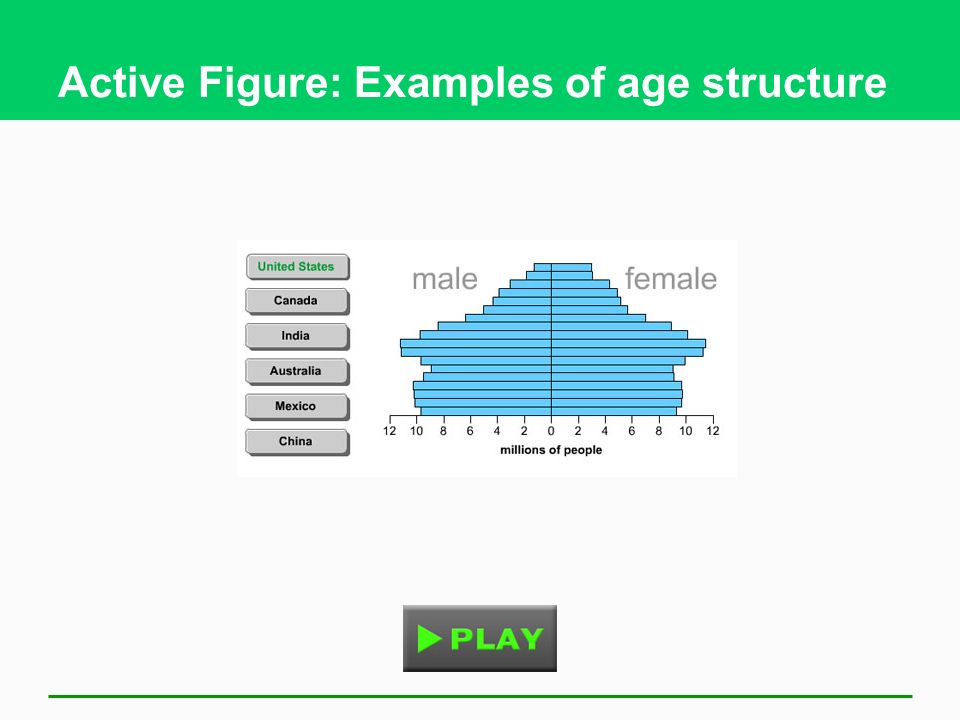 Active Figure: Examples of age structure

United States
Canada
India
Australia
Mexico
China

male
female

12 10 8 6 4 2 0 2 4 6 8 10 12
millions of people

PLAY